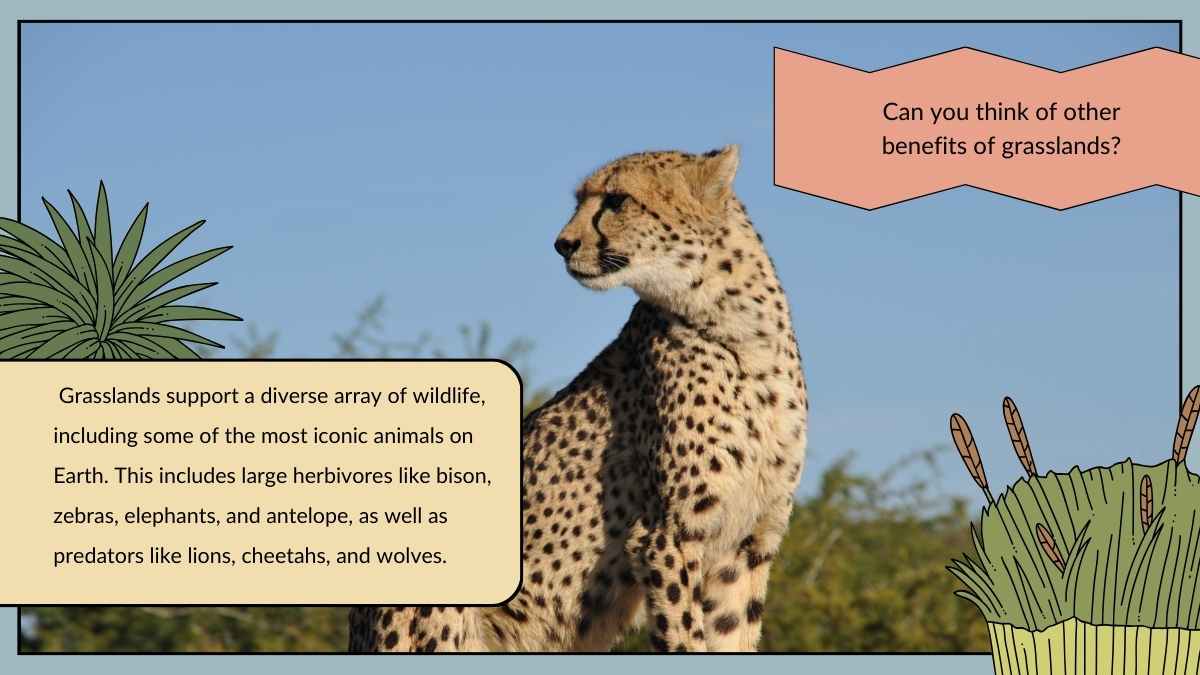 Can you think of other benefits of grasslands?

Grasslands support a diverse array of wildlife, including some of the most iconic animals on Earth. This includes large herbivores like bison, zebras, elephants, and antelope, as well as predators like lions, cheetahs, and wolves.